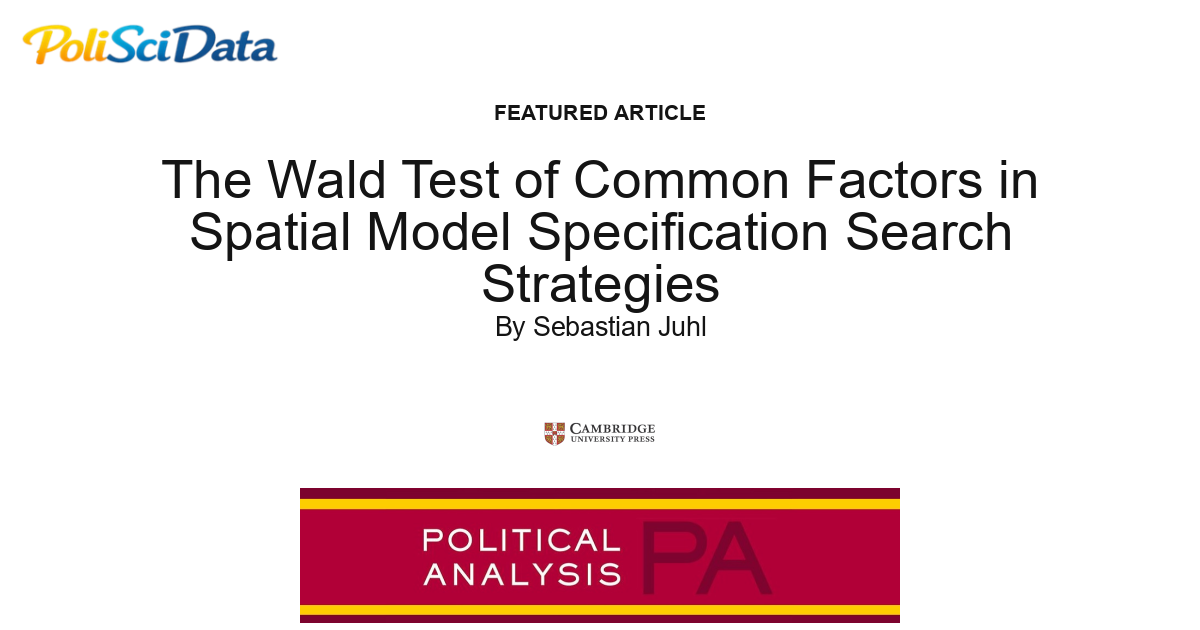 PoliSciData

FEATURED ARTICLE

The Wald Test of Common Factors in Spatial Model Specification Search Strategies

By Sebastian Juhl

CAMBRIDGE
UNIVERSITY PRESS

POLITICAL ANALYSIS PA